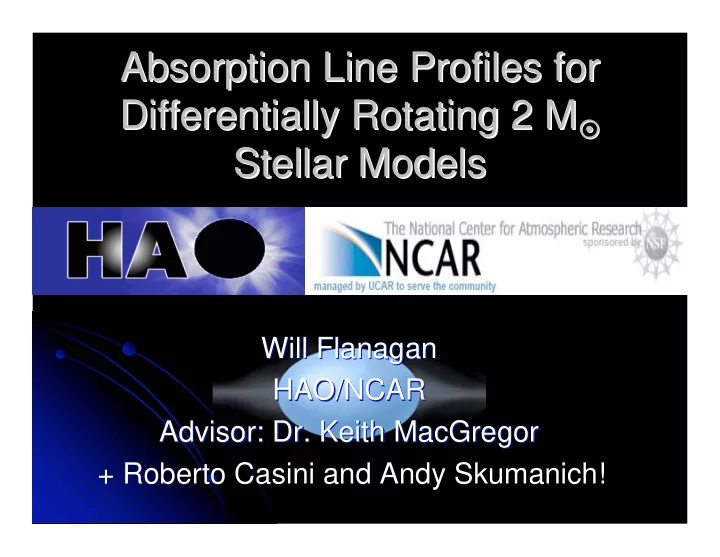 Absorption Line Profiles for Differentially Rotating 2 $M_{\odot}$ Stellar Models

HAO

The National Center for Atmospheric Research
sponsored by NSF
NCAR
managed by UCAR to serve the community

Will Flanagan
HAO/NCAR
Advisor: Dr. Keith MacGregor
+ Roberto Casini and Andy Skumanich!